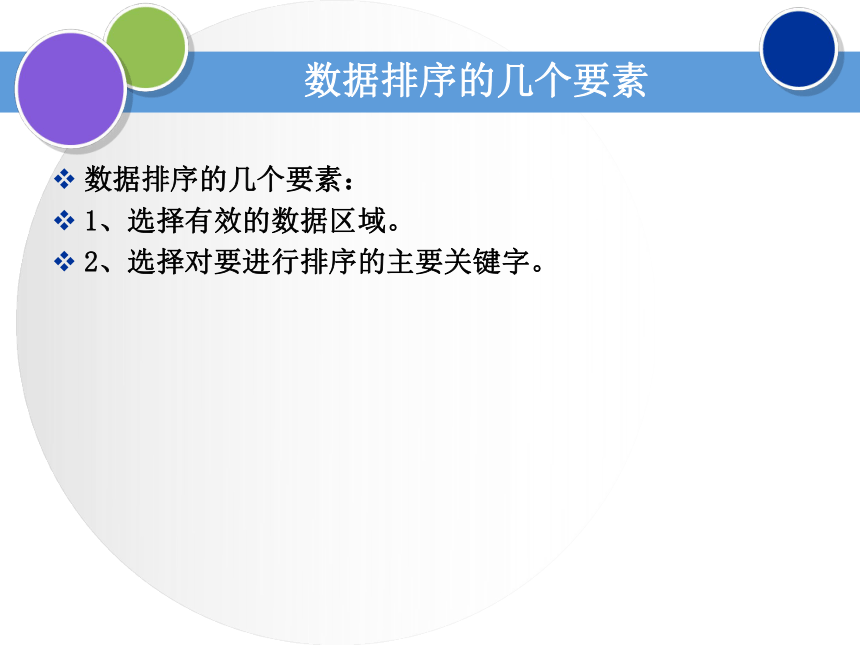 数据排序的几个要素

❖ 数据排序的几个要素：
❖ 1、选择有效的数据区域。
❖ 2、选择对要进行排序的主要关键字。